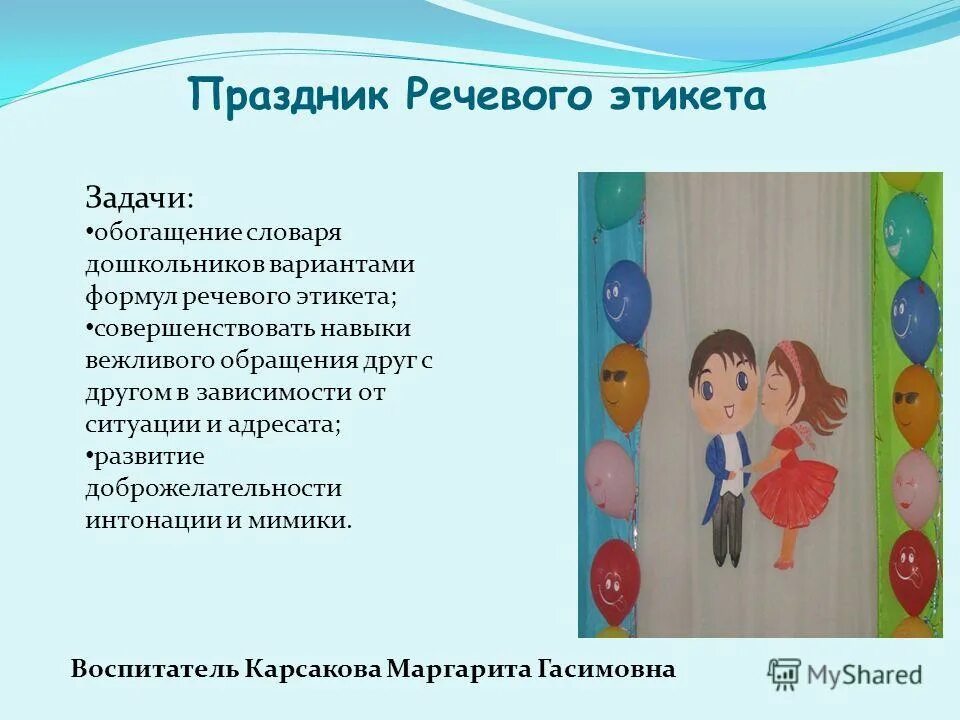 Праздник Речевого этикета

Задачи:
•обогащение словаря дошкольников вариантами формул речевого этикета;
•совершенствовать навыки вежливого обращения друг с другом в зависимости от ситуации и адресата;
•развитие доброжелательности интонации и мимики.

Воспитатель Карсакова Маргарита Гасимовна

MyShared